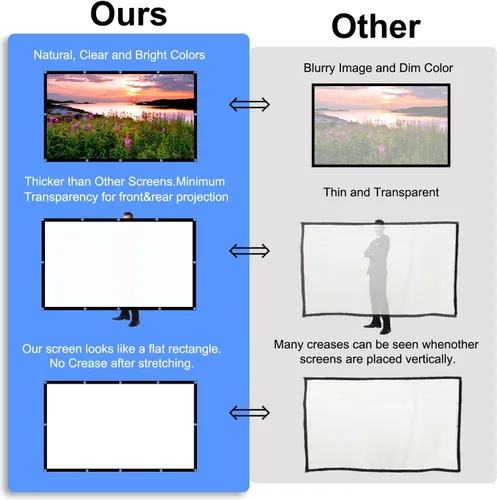 Ours

Natural, Clear and Bright Colors

Thicker than Other Screens.Minimum Transparency for front&rear projection

Our screen looks like a flat rectangle. No Crease after stretching.

Other

Blurry Image and Dim Color

Thin and Transparent

Many creases can be seen whenother screens are placed vertically.